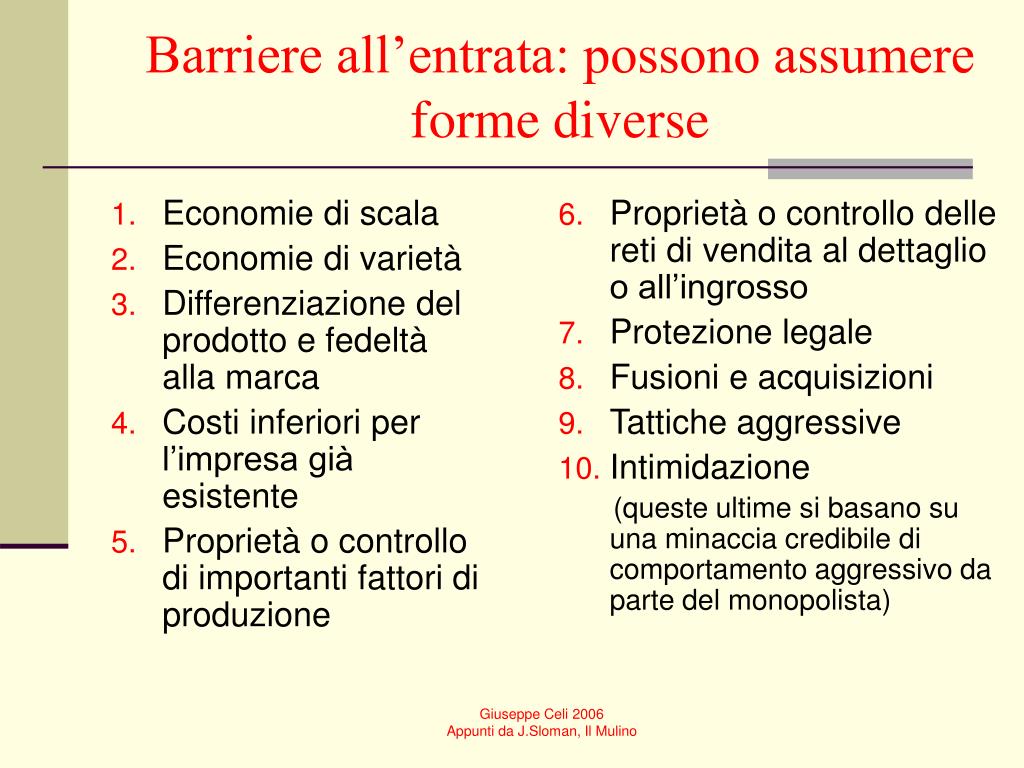 Barriere all’entrata: possono assumere forme diverse

1. Economie di scala
2. Economie di varietà
3. Differenziazione del prodotto e fedeltà alla marca
4. Costi inferiori per l’impresa già esistente
5. Proprietà o controllo di importanti fattori di produzione

6. Proprietà o controllo delle reti di vendita al dettaglio o all’ingrosso
7. Protezione legale
8. Fusioni e acquisizioni
9. Tattiche aggressive
10. Intimidazione
(queste ultime si basano su una minaccia credibile di comportamento aggressivo da parte del monopolista)

Giuseppe Celi 2006
Appunti da J.Sloman, Il Mulino